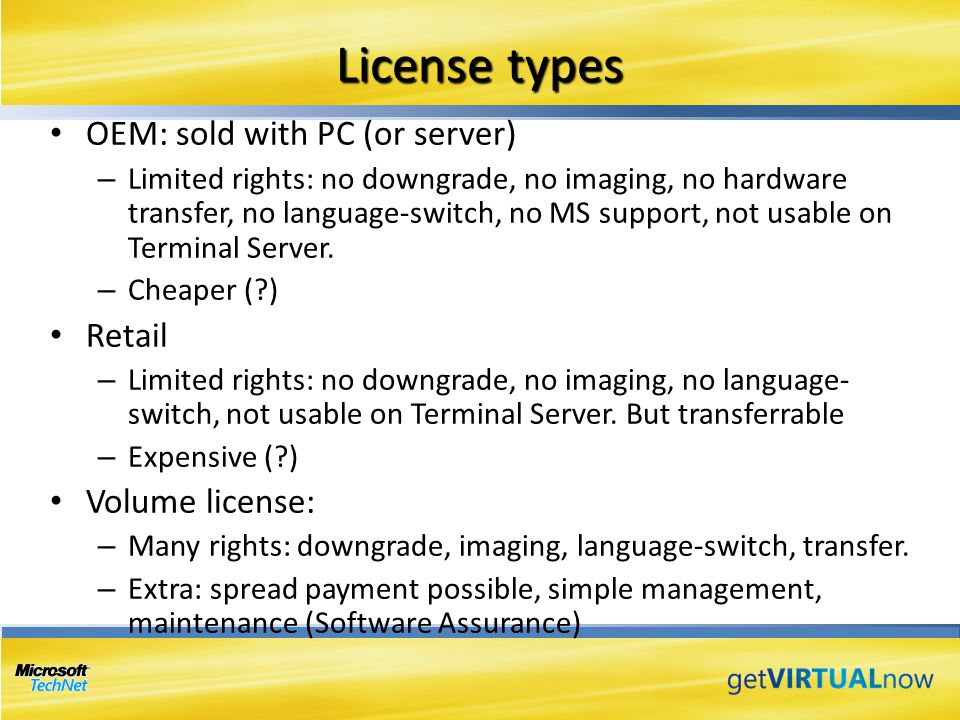 License types

• OEM: sold with PC (or server)
– Limited rights: no downgrade, no imaging, no hardware transfer, no language-switch, no MS support, not usable on Terminal Server.
– Cheaper (?)

• Retail
– Limited rights: no downgrade, no imaging, no language-switch, not usable on Terminal Server. But transferrable
– Expensive (?)

• Volume license:
– Many rights: downgrade, imaging, language-switch, transfer.
– Extra: spread payment possible, simple management, maintenance (Software Assurance)

Microsoft TechNet

getVIRTUALnow